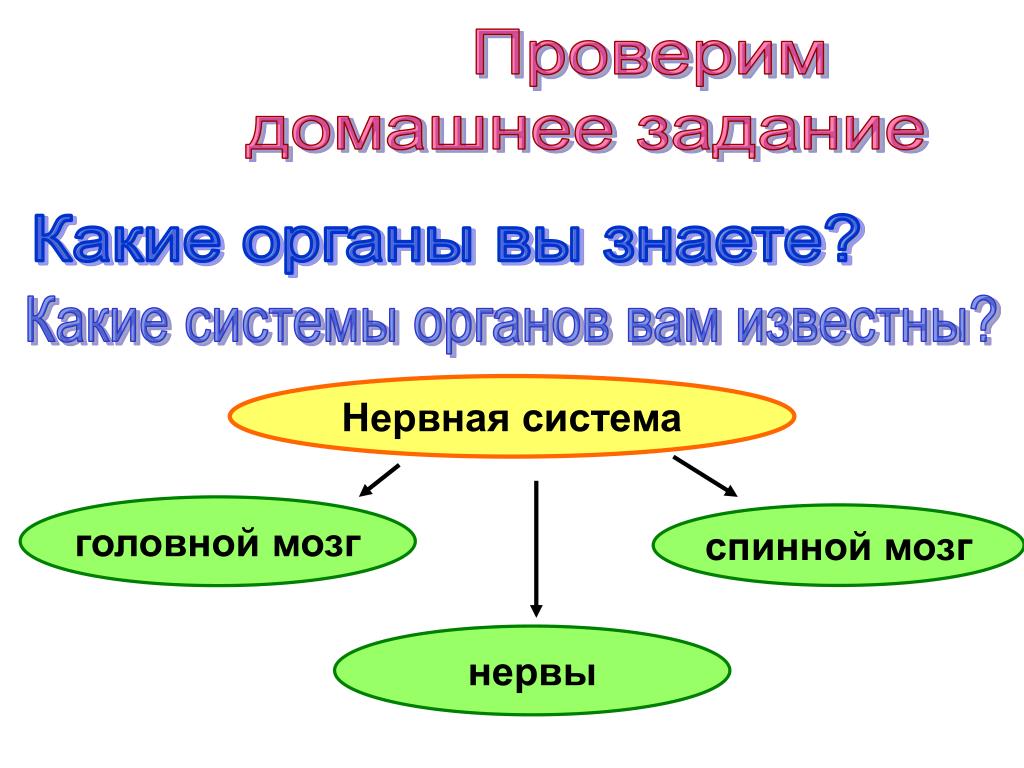 Проверим домашнее задание

Какие органы вы знаете?

Какие системы органов вам известны?

Нервная система

головной мозг

спинной мозг

нервы